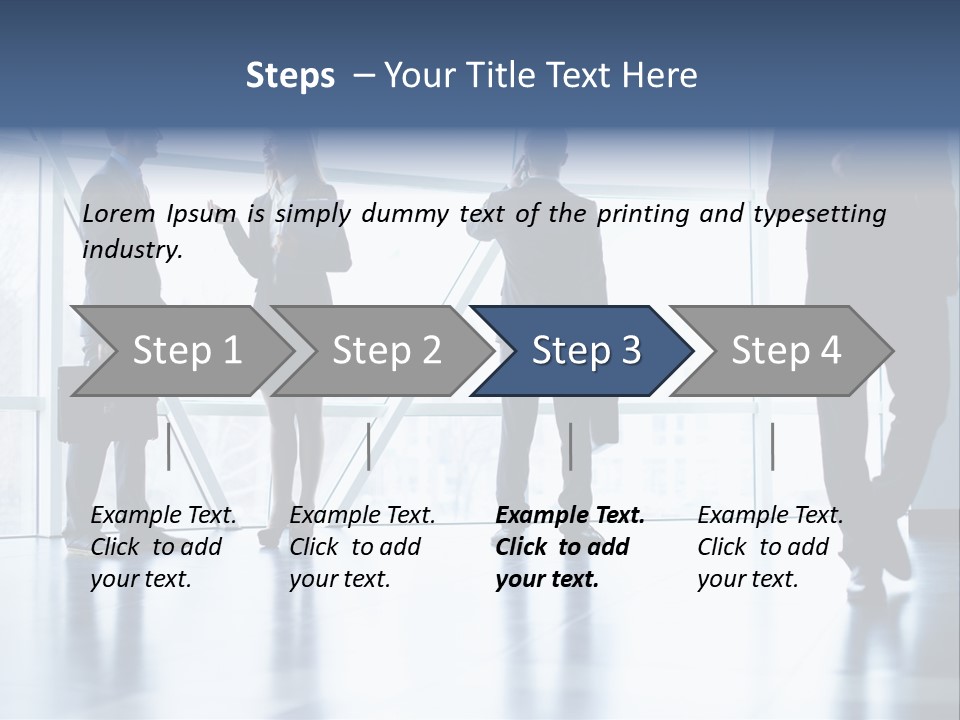 Steps – Your Title Text Here

Lorem Ipsum is simply dummy text of the printing and typesetting industry.

Step 1

Step 2

Step 3

Step 4

Example Text. Click to add your text.

Example Text. Click to add your text.

Example Text. Click to add your text.

Example Text. Click to add your text.